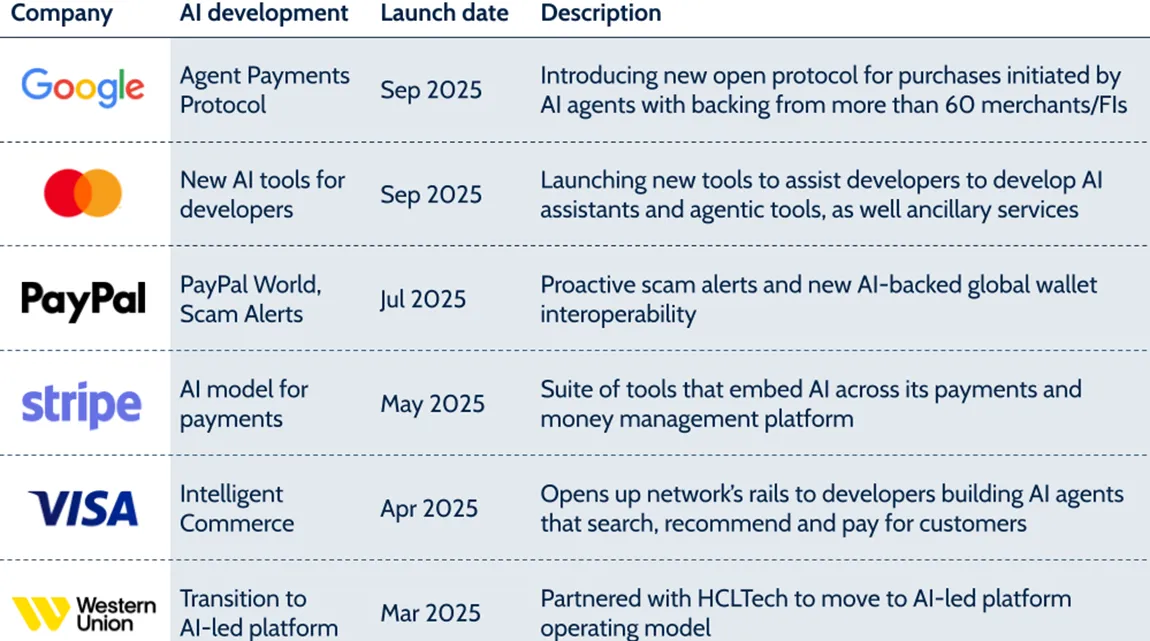 | Company | AI development | Launch date | Description |
|---|---|---|---|
| Google | Agent Payments Protocol | Sep 2025 | Introducing new open protocol for purchases initiated by AI agents with backing from more than 60 merchants/FIs |
| | New AI tools for developers | Sep 2025 | Launching new tools to assist developers to develop AI assistants and agentic tools, as well ancillary services |
| PayPal | PayPal World, Scam Alerts | Jul 2025 | Proactive scam alerts and new AI-backed global wallet interoperability |
| stripe | AI model for payments | May 2025 | Suite of tools that embed AI across its payments and money management platform |
| VISA | Intelligent Commerce | Apr 2025 | Opens up network's rails to developers building AI agents that search, recommend and pay for customers |
| Western Union | Transition to AI-led platform | Mar 2025 | Partnered with HCLTech to move to AI-led platform operating model |